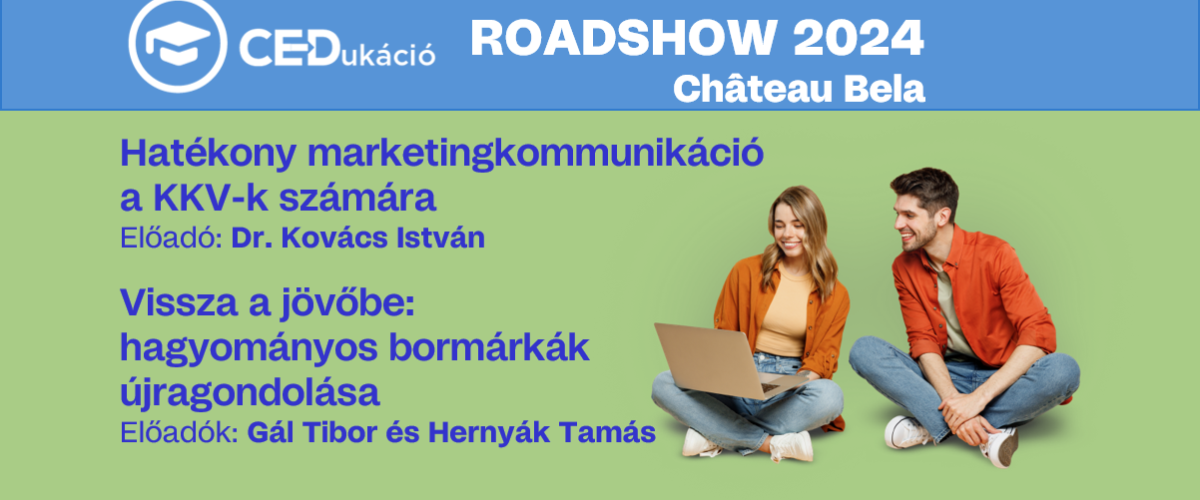 CEDukáció

ROADSHOW 2024
Château Bela

Hatékony marketingkommunikáció a KKV-k számára
Előadó: Dr. Kovács István

Vissza a jövőbe: hagyományos bormárkák újragondolása
Előadók: Gál Tibor és Hernyák Tamás